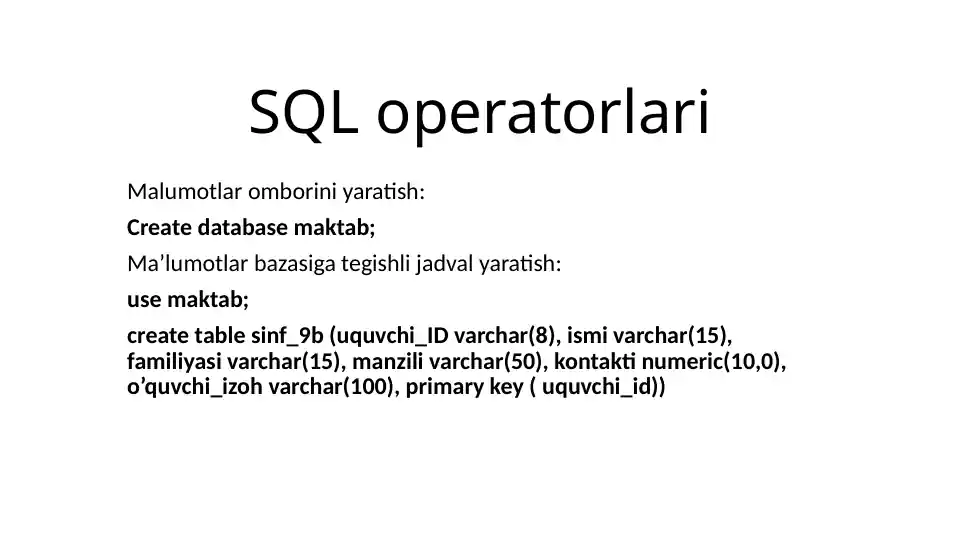 SQL operatorlari

Malumotlar omborini yaratish:

Create database maktab;

Ma’lumotlar bazasiga tegishli jadval yaratish:

use maktab;

create table sinf_9b (uquvchi_ID varchar(8), ismi varchar(15), familiyasi varchar(15), manzili varchar(50), kontakti numeric(10,0), o’quvchi_izoh varchar(100), primary key ( uquvchi_id))